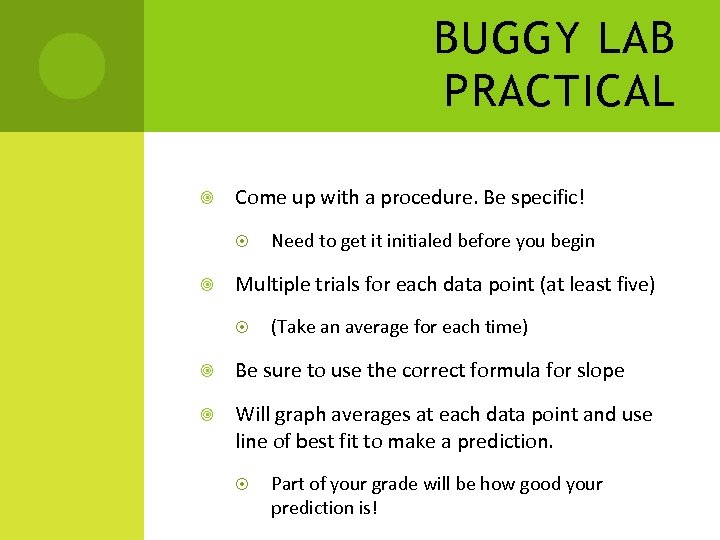 BUGGY LAB PRACTICAL

Come up with a procedure. Be specific!

Need to get it initialed before you begin

Multiple trials for each data point (at least five)

(Take an average for each time)

Be sure to use the correct formula for slope

Will graph averages at each data point and use line of best fit to make a prediction.

Part of your grade will be how good your prediction is!